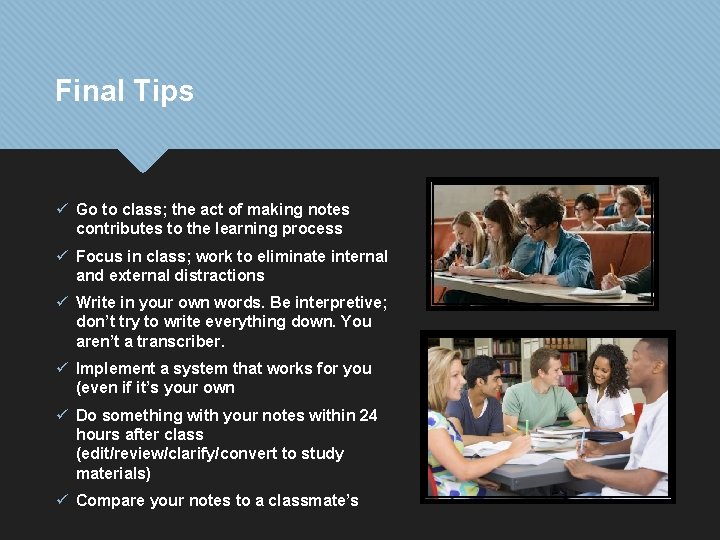 Final Tips

✓ Go to class; the act of making notes contributes to the learning process

✓ Focus in class; work to eliminate internal and external distractions

✓ Write in your own words. Be interpretive; don't try to write everything down. You aren't a transcriber.

✓ Implement a system that works for you (even if it's your own

✓ Do something with your notes within 24 hours after class (edit/review/clarify/convert to study materials)

✓ Compare your notes to a classmate's